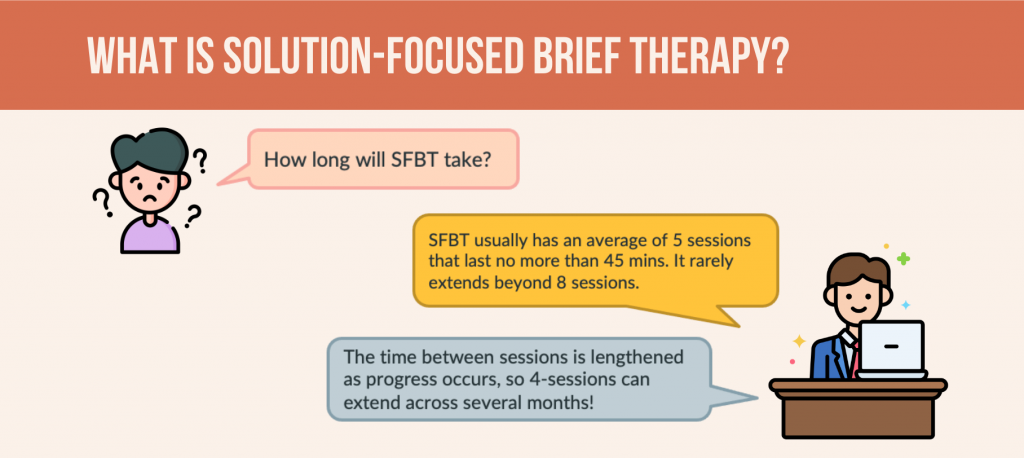 WHAT IS SOLUTION-FOCUSED BRIEF THERAPY?

How long will SFBT take?

SFBT usually has an average of 5 sessions that last no more than 45 mins. It rarely extends beyond 8 sessions.

The time between sessions is lengthened as progress occurs, so 4-sessions can extend across several months!